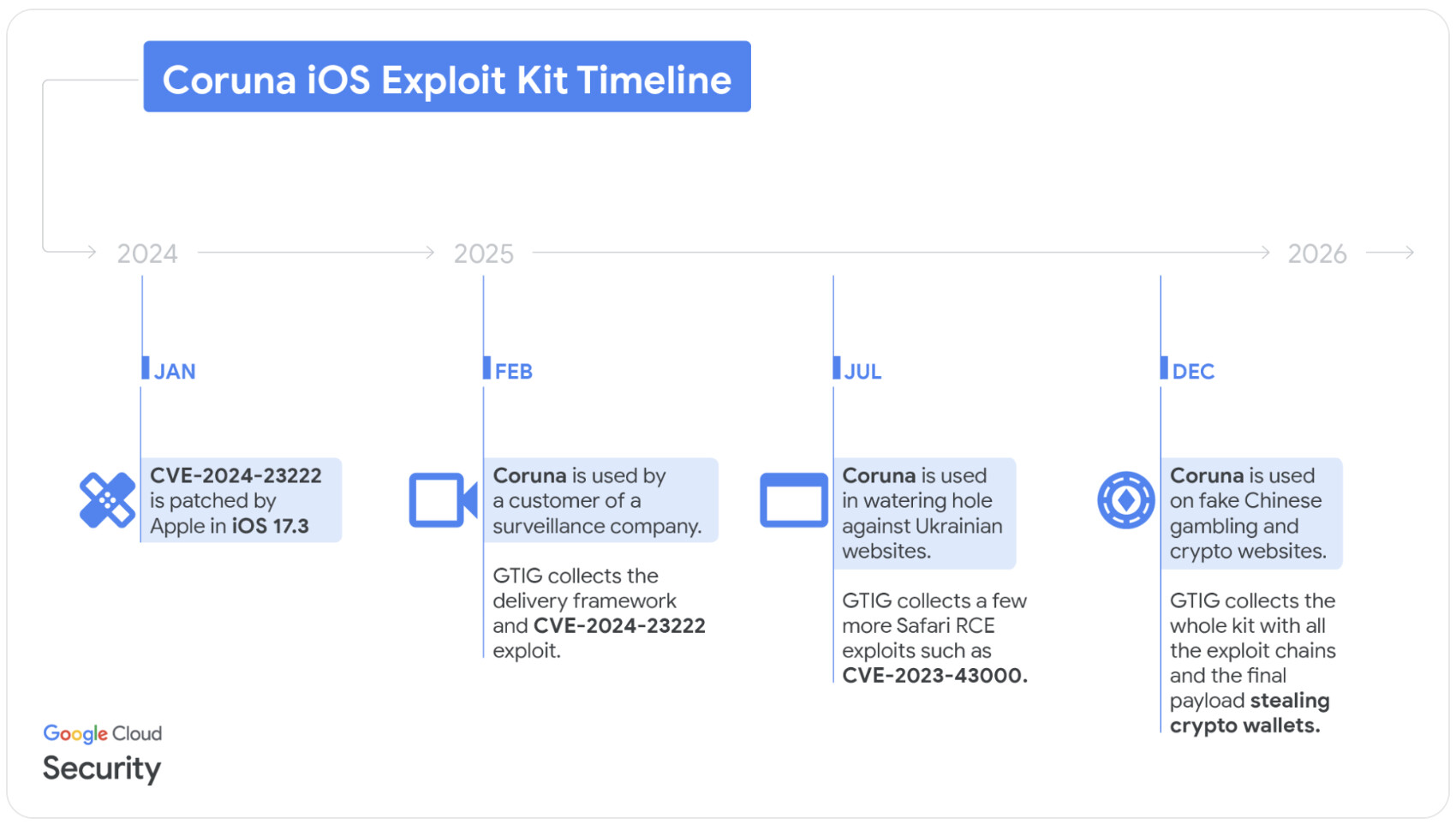 Coruna iOS Exploit Kit Timeline

2024

2025

2026

JAN

CVE-2024-23222 is patched by Apple in iOS 17.3

FEB

Coruna is used by a customer of a surveillance company.

GTIG collects the delivery framework and CVE-2024-23222 exploit.

JUL

Coruna is used in watering hole against Ukrainian websites.

GTIG collects a few more Safari RCE exploits such as CVE-2023-43000.

DEC

Coruna is used on fake Chinese gambling and crypto websites.

GTIG collects the whole kit with all the exploit chains and the final payload stealing crypto wallets.

Google Cloud
Security